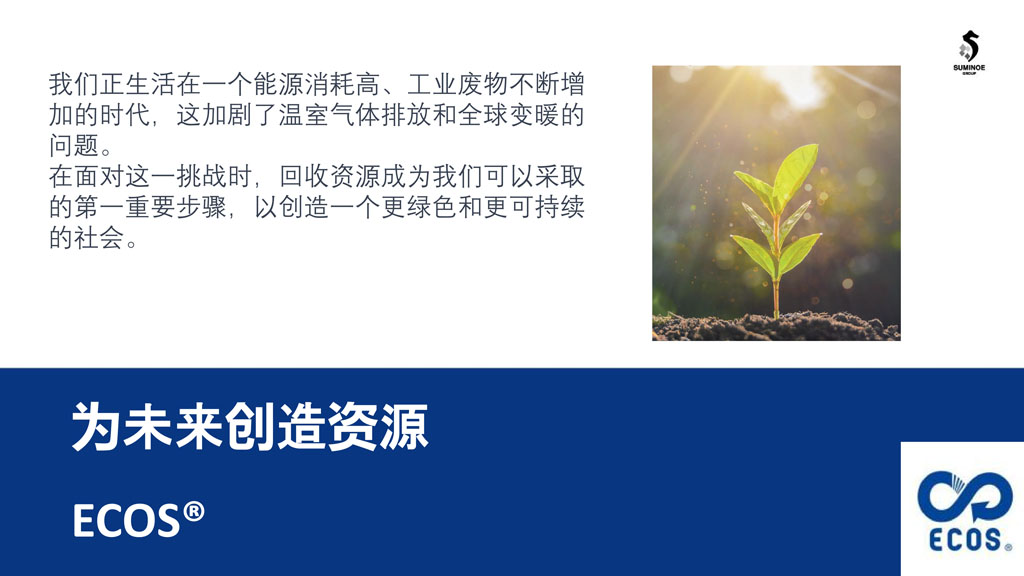 SUMINOE GROUP

我们正生活在一个能源消耗高、工业废物不断增加的时代，这加剧了温室气体排放和全球变暖的问题。
在面对这一挑战时，回收资源成为我们可以采取的第一重要步骤，以创造一个更绿色和更可持续的社会。

为未来创造资源

ECOS®

ECOS®